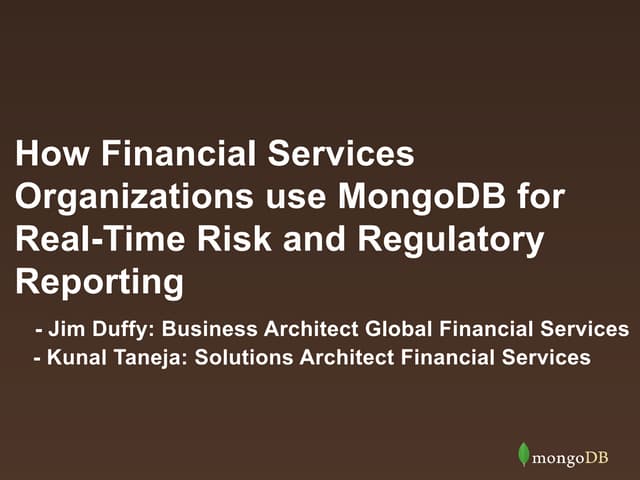 How Financial Services Organizations use MongoDB for Real-Time Risk and Regulatory Reporting

- Jim Duffy: Business Architect Global Financial Services
- Kunal Taneja: Solutions Architect Financial Services

mongoDB